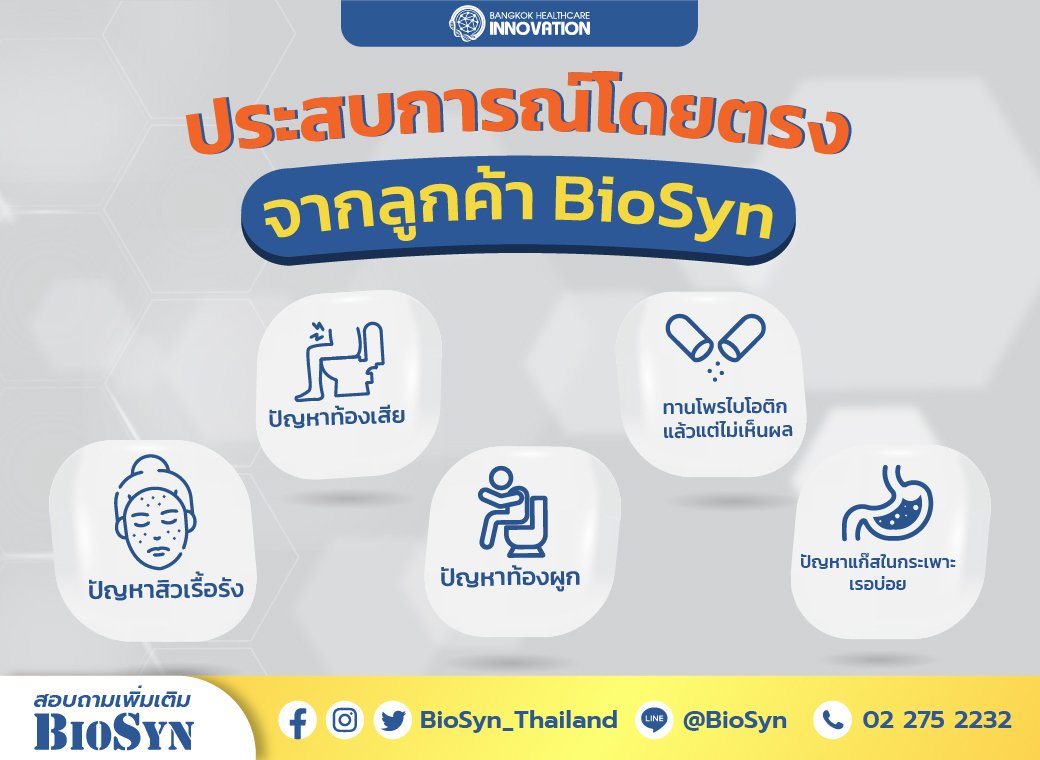 BANGKOK HEALTHCARE
INNOVATION

ประสบการณ์โดยตรง
จากลูกค้า BioSyn

ปัญหาท้องเสีย

ทานโพรไบโอติก แล้วแต่ไม่เห็นผล

ปัญหาสิวเรื้อรัง

ปัญหาท้องผูก

ปัญหาแก๊สในกระเพาะ เรอบ่อย

สอบถามเพิ่มเติม
BIOSYN

BioSyn_Thailand LINE @BioSyn 02 275 2232